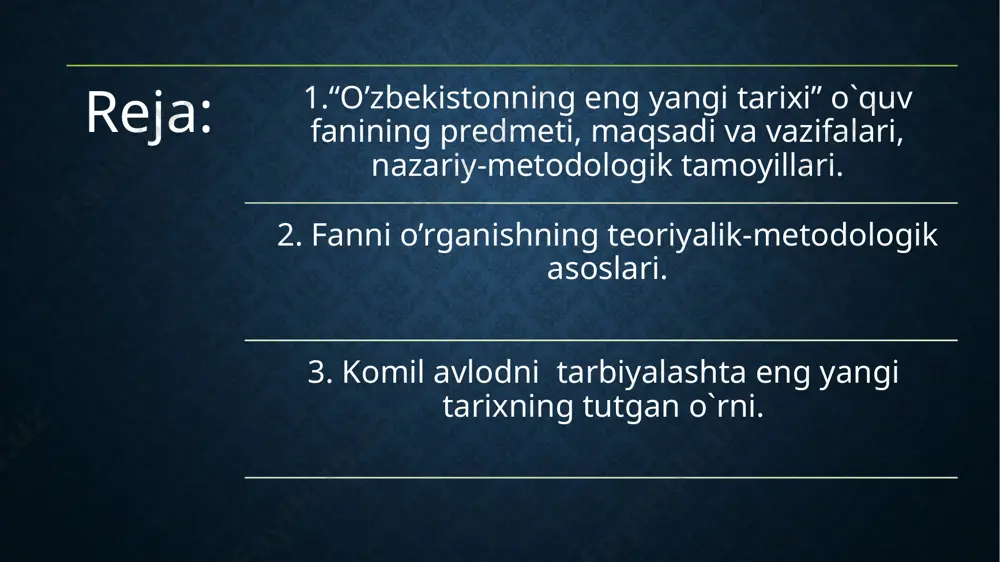 Reja:

1.“O’zbekistonning eng yangi tarixi” o`quv fanining predmeti, maqsadi va vazifalari, nazariy-metodologik tamoyillari.

2. Fanni o’rganishning teoriyalik-metodologik asoslari.

3. Komil avlodni tarbiyalashta eng yangi tarixning tutgan o`rni.